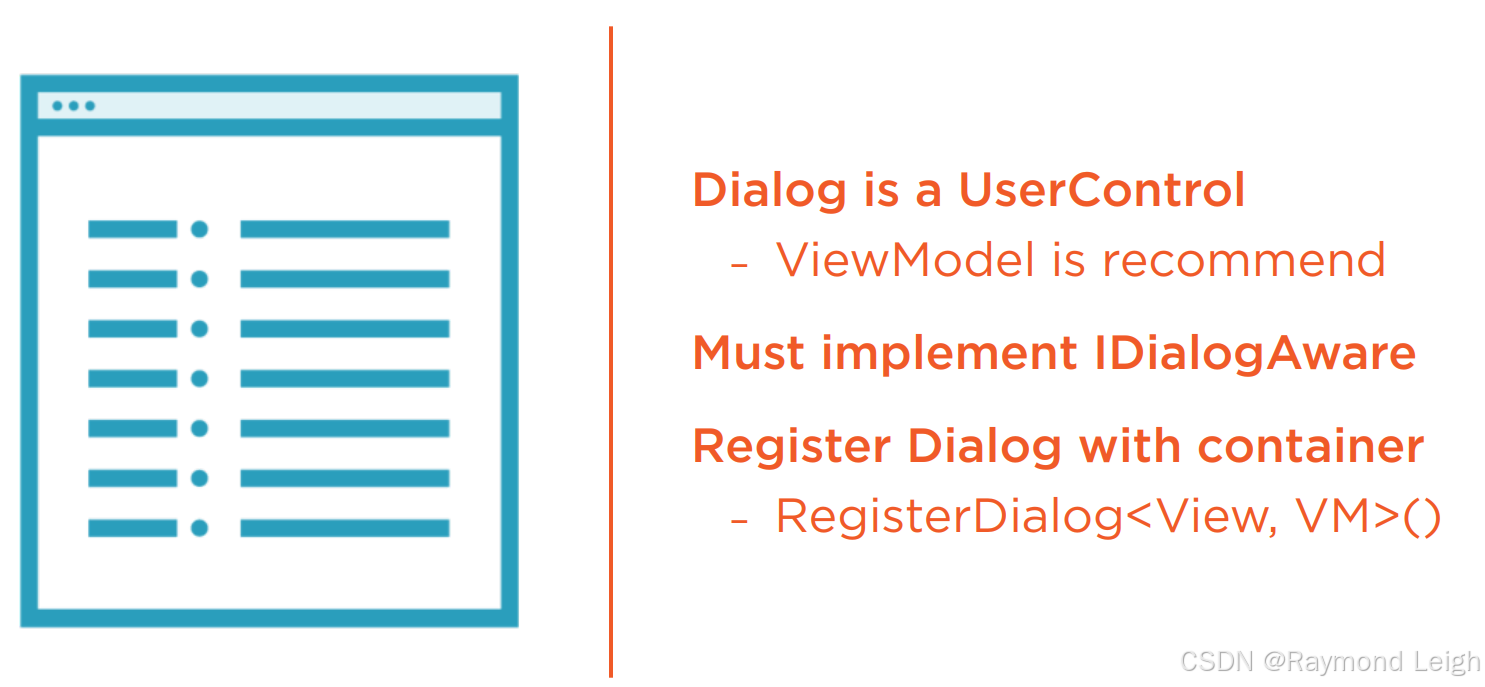 Dialog is a UserControl
- ViewModel is recommend

Must implement IDialogAware

Register Dialog with container
- RegisterDialog<View, VM>()

CSDN @Raymond Leigh